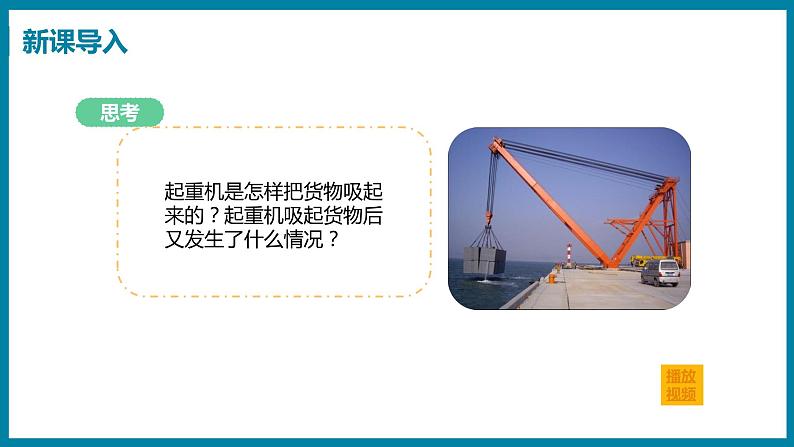 新课导入

思考

起重机是怎样把货物吸起来的？起重机吸起货物后又发生了什么情况？

播放视频